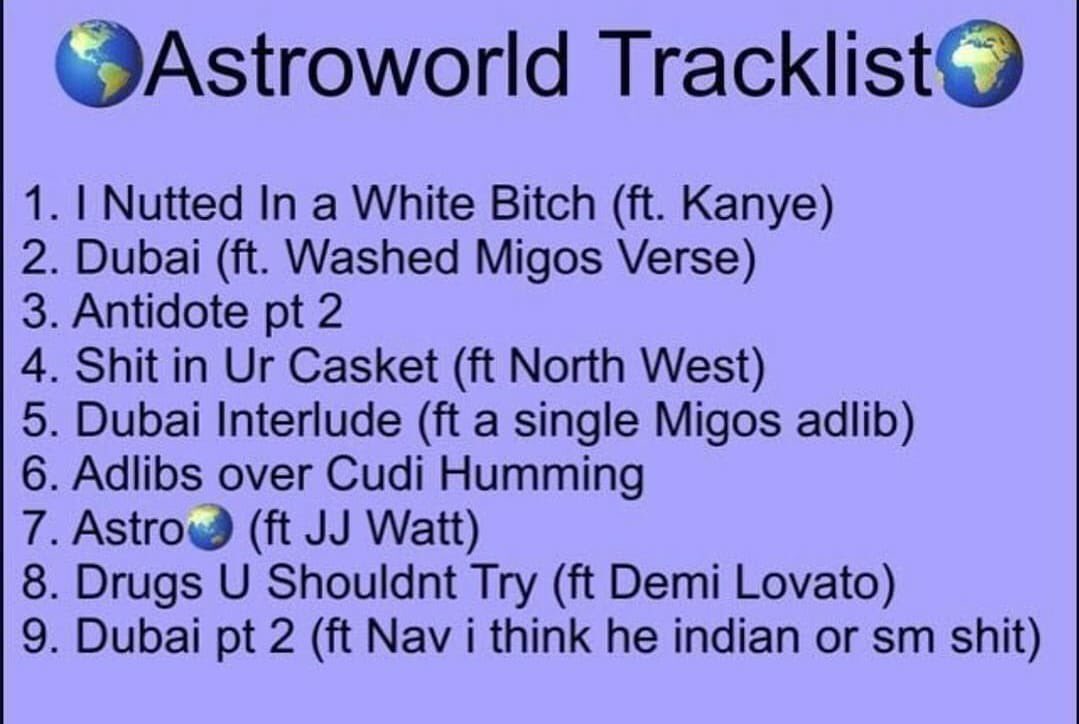 🌎Astroworld Tracklist🌍

1. I Nutted In a White Bitch (ft. Kanye)
2. Dubai (ft. Washed Migos Verse)
3. Antidote pt 2
4. Shit in Ur Casket (ft North West)
5. Dubai Interlude (ft a single Migos adlib)
6. Adlibs over Cudi Humming
7. Astro🌏 (ft JJ Watt)
8. Drugs U Shouldnt Try (ft Demi Lovato)
9. Dubai pt 2 (ft Nav i think he indian or sm shit)